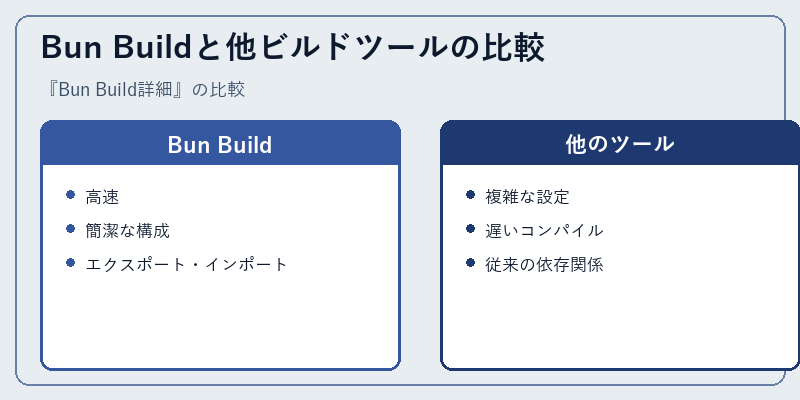 Bun Buildと他ビルドツールの比較

『Bun Build詳細』の比較

Bun Build

- 高速
- 簡潔な構成
- エクスポート・インポート

他のツール

- 複雑な設定
- 遅いコンパイル
- 従来の依存関係